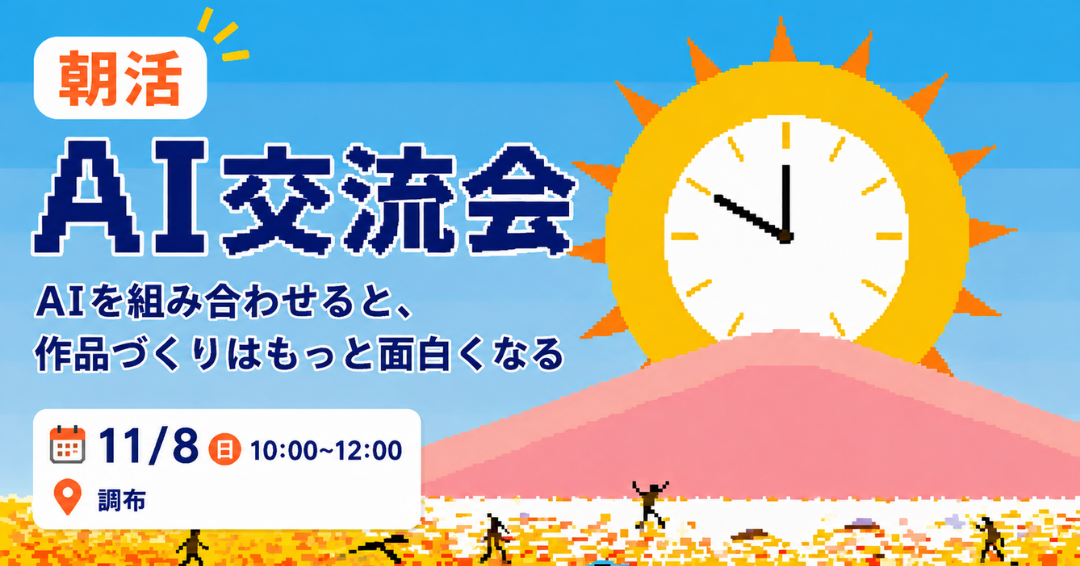 朝活

AI交流会

AIを組み合わせると、
作品づくりはもっと面白くなる

11/8 日 10:00~12:00

調布